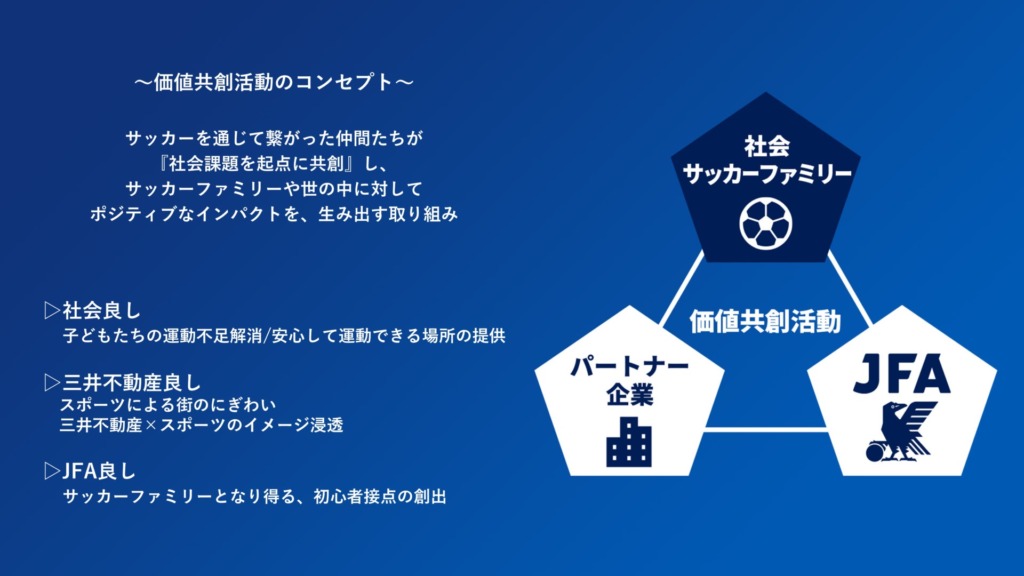 ～価値共創活動のコンセプト～

サッカーを通じて繋がった仲間たちが
『社会課題を起点に共創』し、
サッカーファミリーや世の中に対して
ポジティブなインパクトを、生み出す取り組み

▷社会良し
子どもたちの運動不足解消/安心して運動できる場所の提供

▷三井不動産良し
スポーツによる街のにぎわい
三井不動産×スポーツのイメージ浸透

▷JFA良し
サッカーファミリーとなり得る、初心者接点の創出

社会
サッカーファミリー

価値共創活動

パートナー
企業

JFA